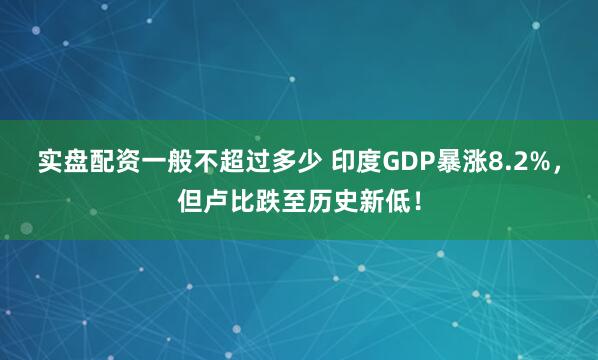 实盘配资一般不超过多少 印度GDP暴涨8.2%，但卢比跌至历史新低！